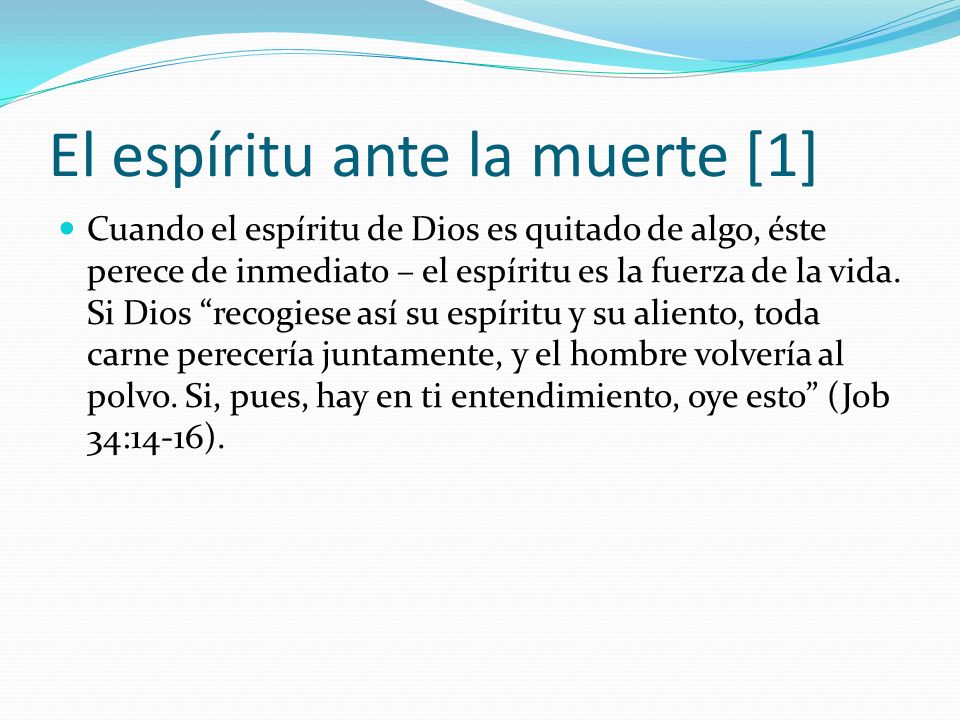 El espíritu ante la muerte [1]

Cuando el espíritu de Dios es quitado de algo, éste perece de inmediato – el espíritu es la fuerza de la vida. Si Dios “recogiese así su espíritu y su aliento, toda carne perecería juntamente, y el hombre volvería al polvo. Si, pues, hay en ti entendimiento, oye esto” (Job 34:14-16).